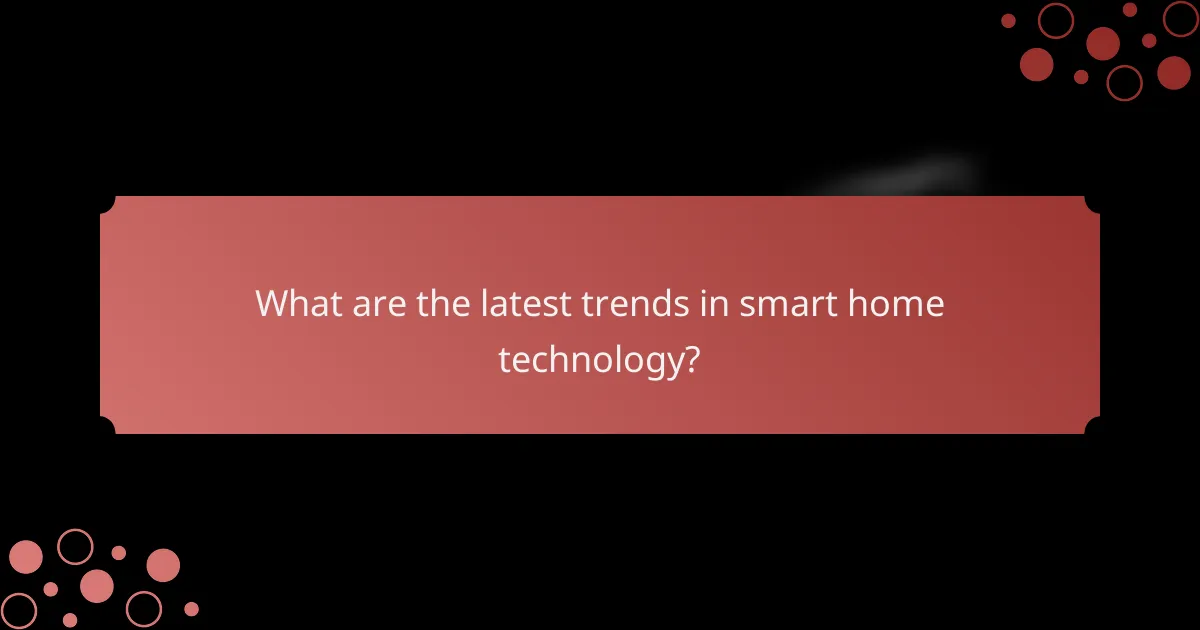 What are the latest trends in smart home technology?